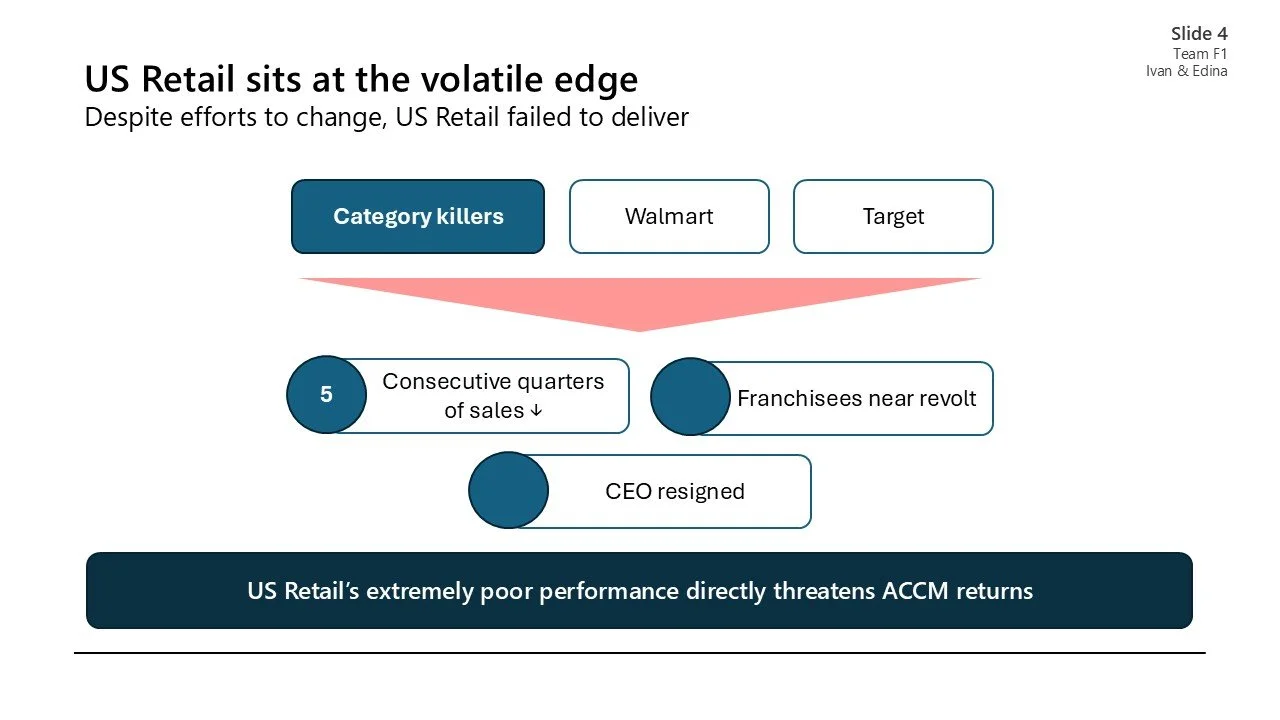 Slide 4
Team F1
Ivan & Edina

US Retail sits at the volatile edge
Despite efforts to change, US Retail failed to deliver

Category killers

Walmart

Target

5

Consecutive quarters of sales ↓

Franchisees near revolt

CEO resigned

US Retail's extremely poor performance directly threatens ACCM returns